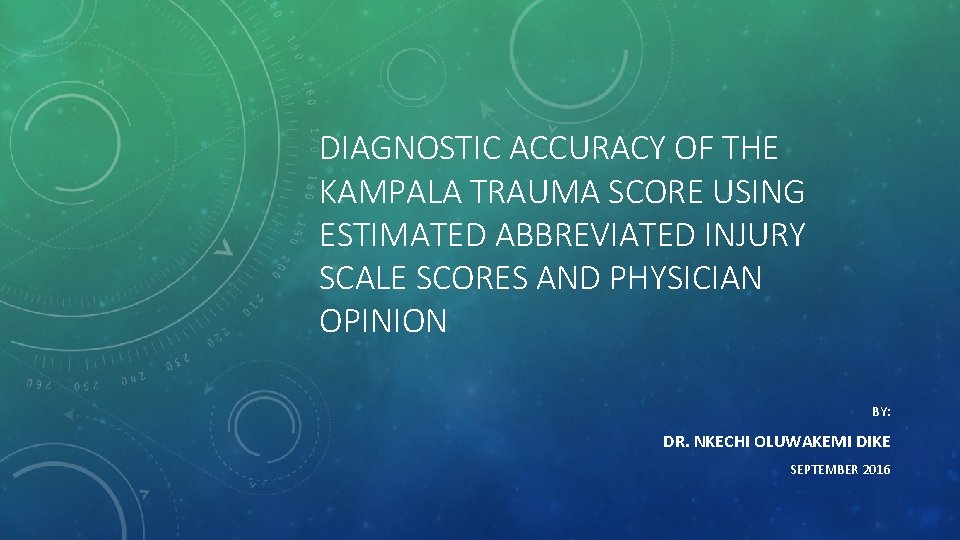 DIAGNOSTIC ACCURACY OF THE KAMPALA TRAUMA SCORE USING ESTIMATED ABBREVIATED INJURY SCALE SCORES AND PHYSICIAN OPINION

BY:

DR. NKECHI OLUWAKEMI DIKE

SEPTEMBER 2016